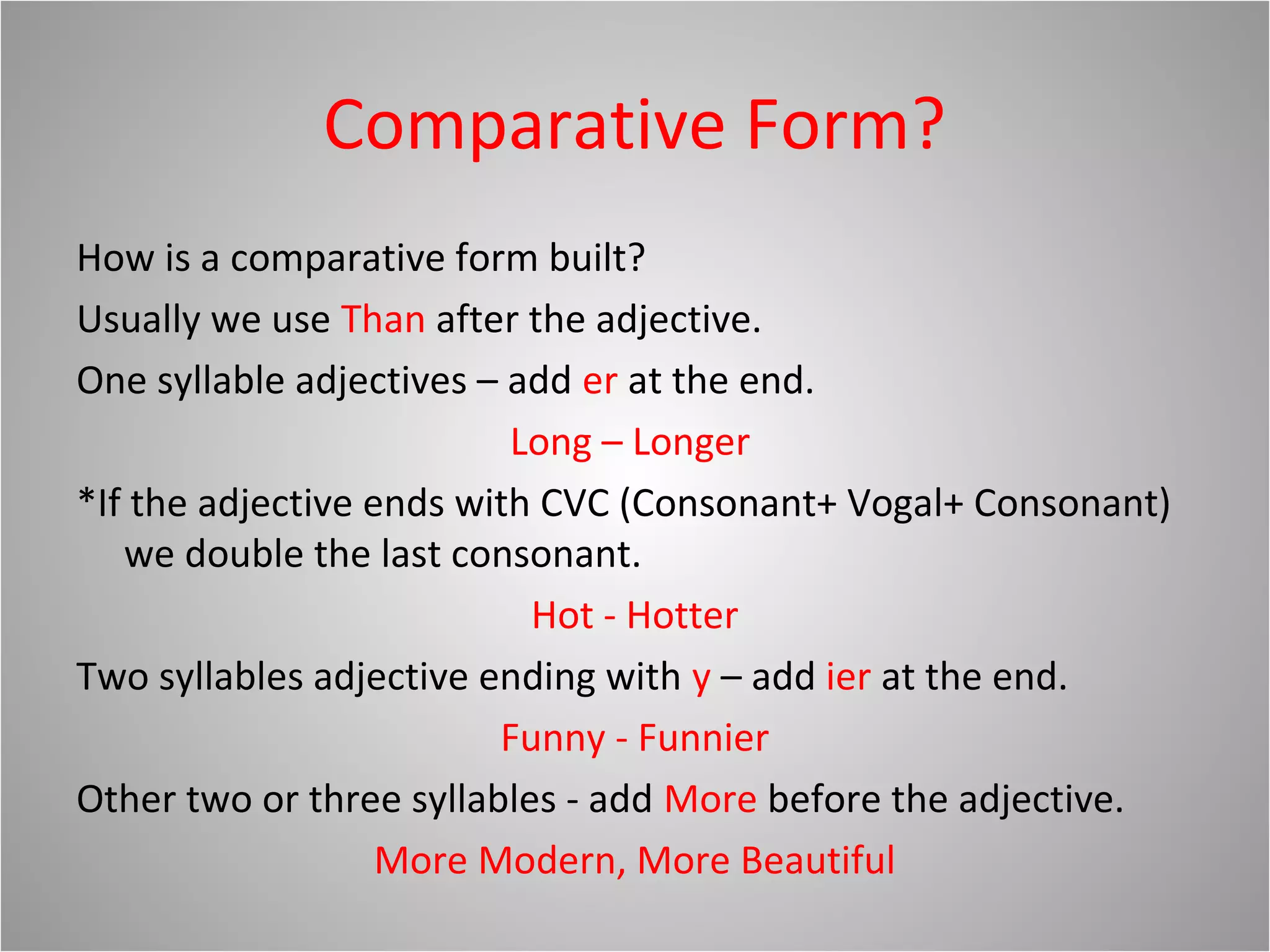 Comparative Form?

How is a comparative form built?

Usually we use Than after the adjective.

One syllable adjectives – add er at the end.

Long – Longer

*If the adjective ends with CVC (Consonant+ Vogal+ Consonant) we double the last consonant.

Hot - Hotter

Two syllables adjective ending with y – add ier at the end.

Funny - Funnier

Other two or three syllables - add More before the adjective.

More Modern, More Beautiful